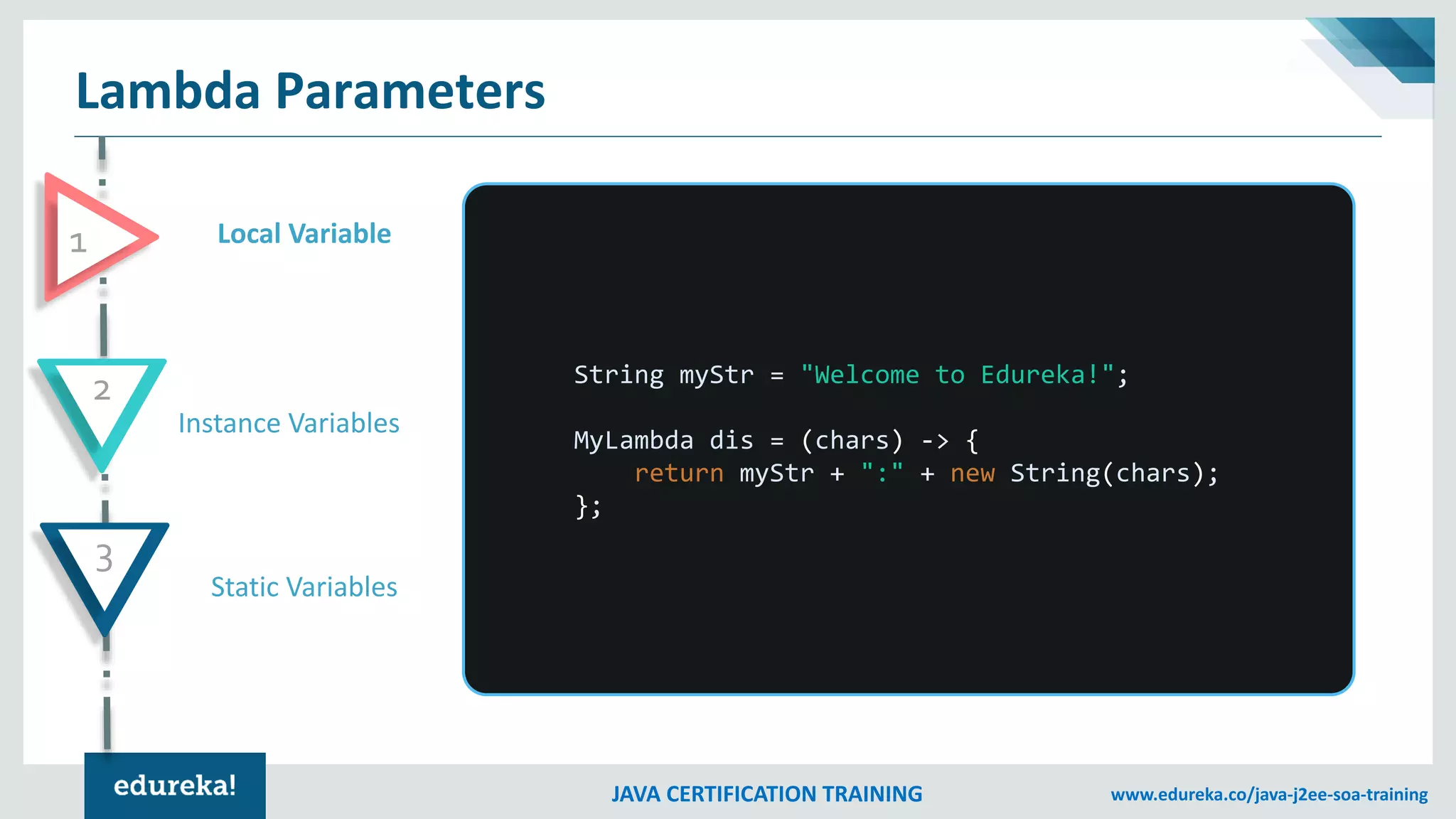 Lambda Parameters

1 Local Variable

2 Instance Variables

3 Static Variables

String myStr = "Welcome to Edureka!";

MyLambda dis = (chars) -> {
    return myStr + ":" + new String(chars);
};

edureka!

JAVA CERTIFICATION TRAINING

www.edureka.co/java-j2ee-soa-training